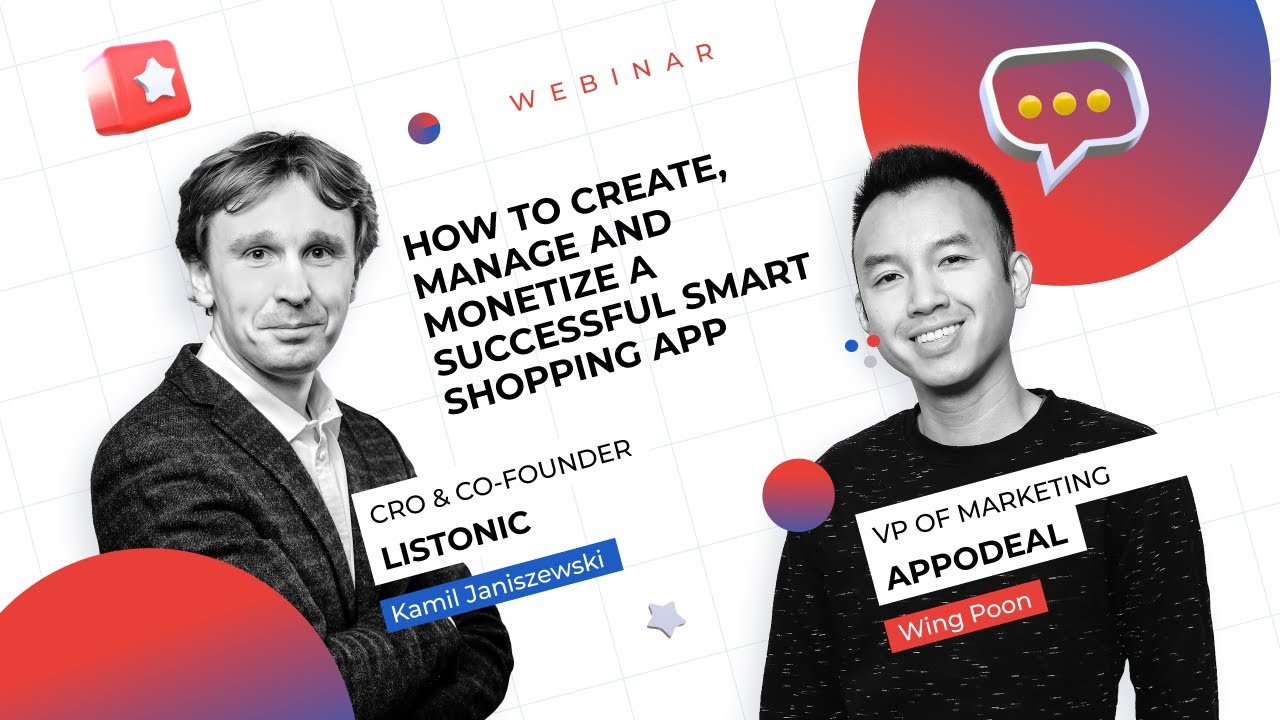 WEBINAR

HOW TO CREATE, MANAGE AND MONETIZE A SUCCESSFUL SMART SHOPPING APP

CRO & CO-FOUNDER
LISTONIC
Kamil Janiszewski

VP OF MARKETING
APPODEAL
Wing Poon